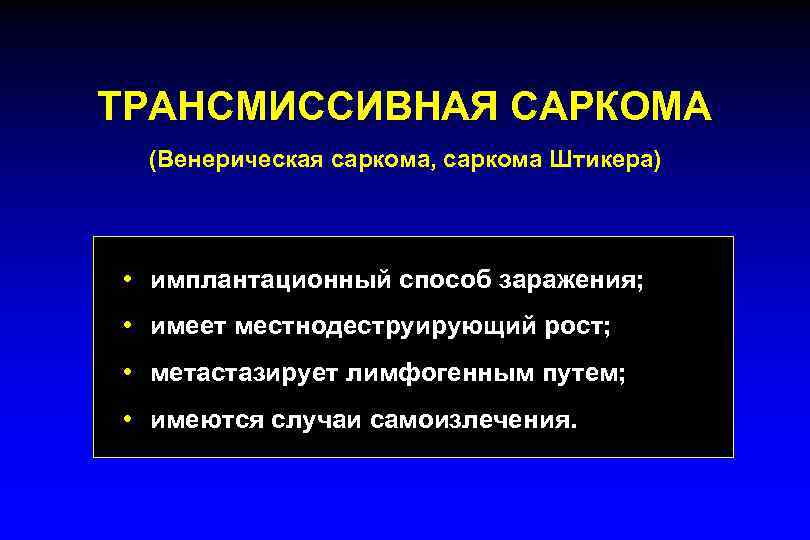 ТРАНСМИССИВНАЯ САРКОМА

(Венерическая саркома, саркома Штикера)

• имплантационный способ заражения;
• имеет местнодеструирующий рост;
• метастазирует лимфогенным путем;
• имеются случаи самоизлечения.